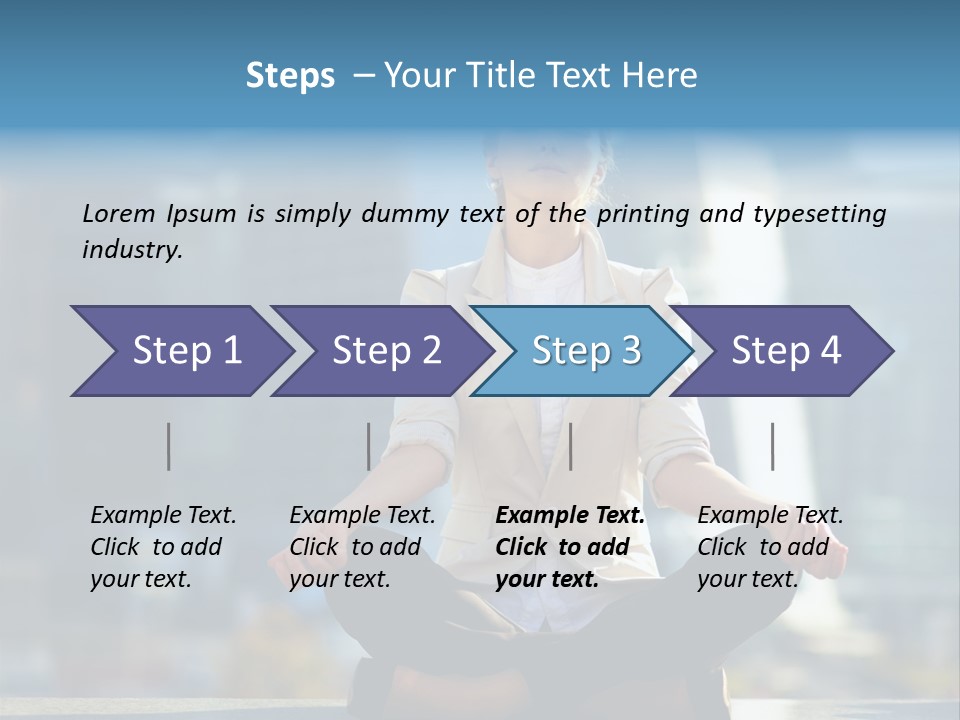 Steps – Your Title Text Here

Lorem Ipsum is simply dummy text of the printing and typesetting industry.

Step 1

Step 2

Step 3

Step 4

Example Text. Click to add your text.

Example Text. Click to add your text.

Example Text. Click to add your text.

Example Text. Click to add your text.